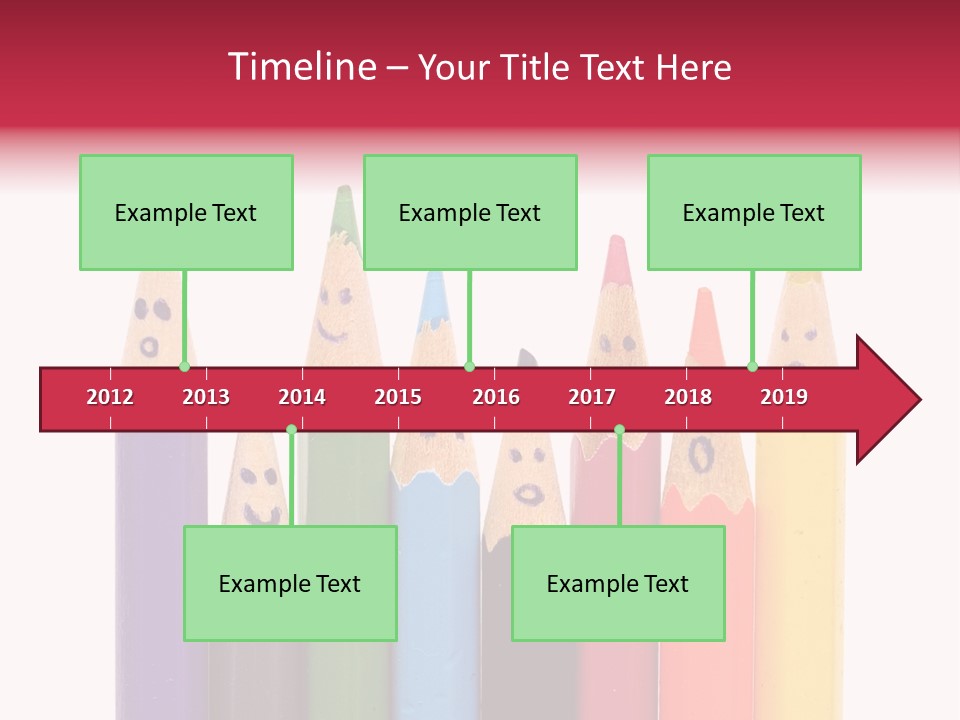 Timeline – Your Title Text Here

Example Text

Example Text

Example Text

2012 2013 2014 2015 2016 2017 2018 2019

Example Text

Example Text